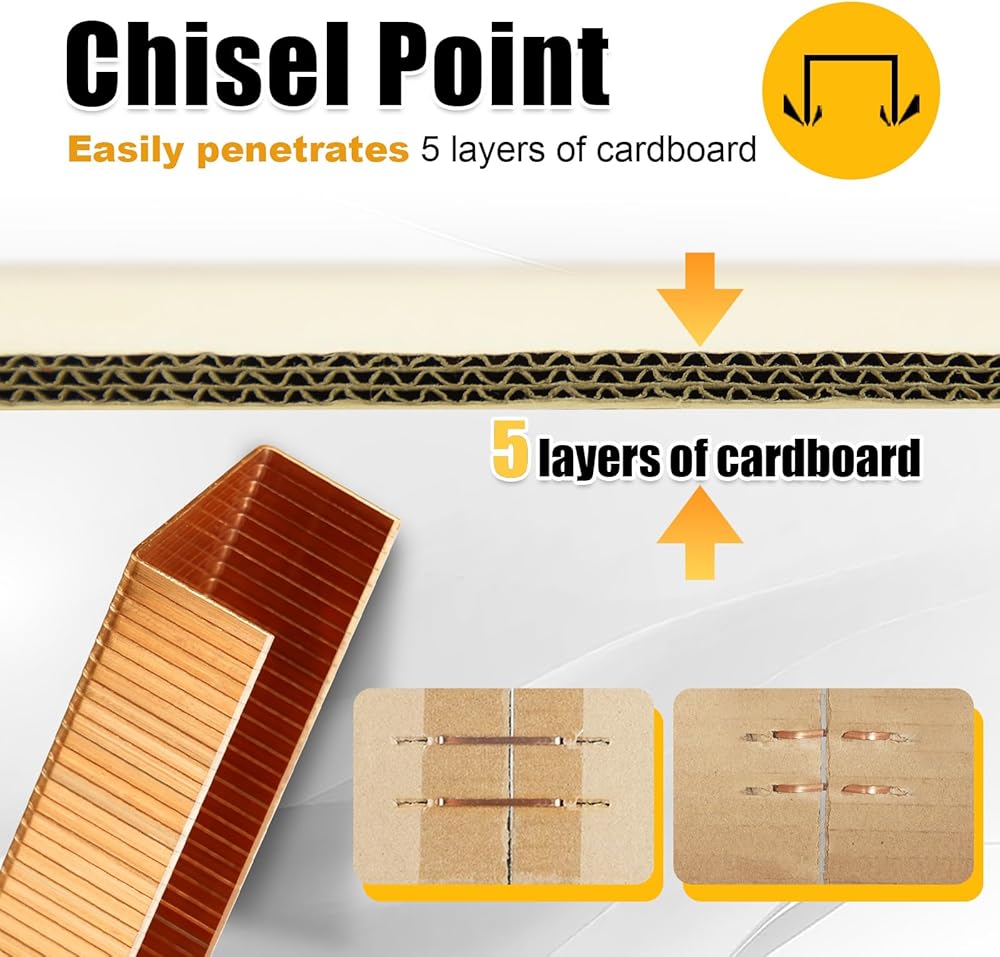 Chisel Point

Easily penetrates 5 layers of cardboard

5 layers of cardboard